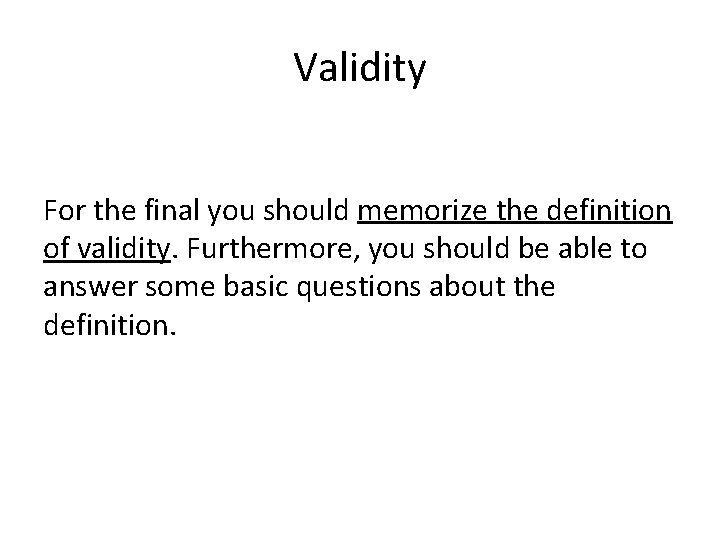 Validity

For the final you should memorize the definition of validity. Furthermore, you should be able to answer some basic questions about the definition.